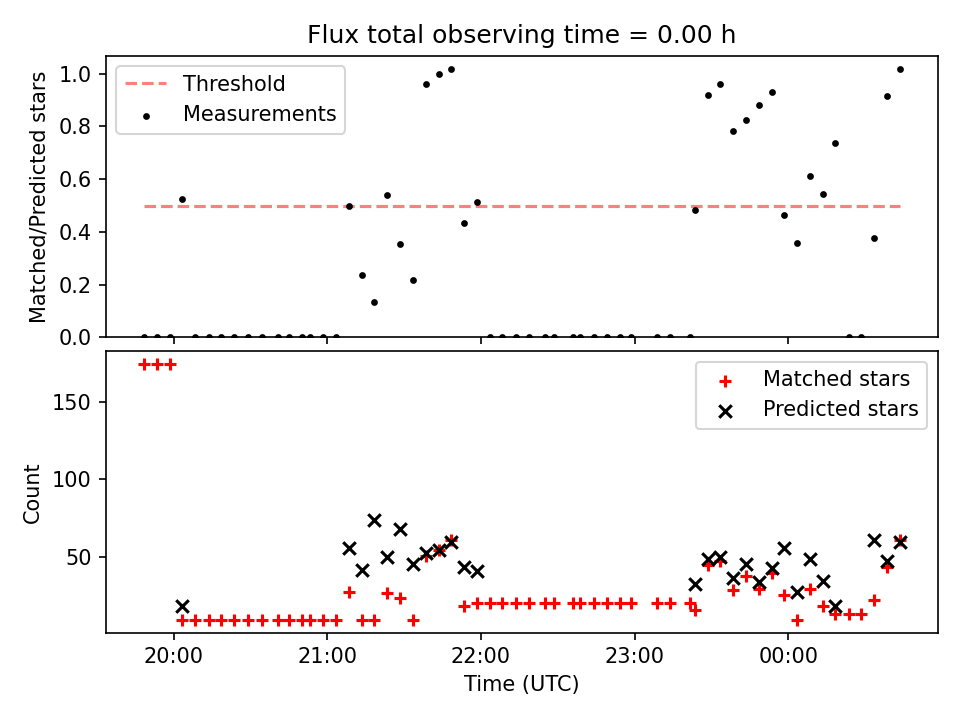 Flux total observing time = 0.00 h

Threshold
Measurements

Matched/Predicted stars

1.0
0.8
0.6
0.4
0.2
0.0

Matched stars
Predicted stars

Count

150
100
50

20:00
21:00
22:00
23:00
00:00

Time (UTC)